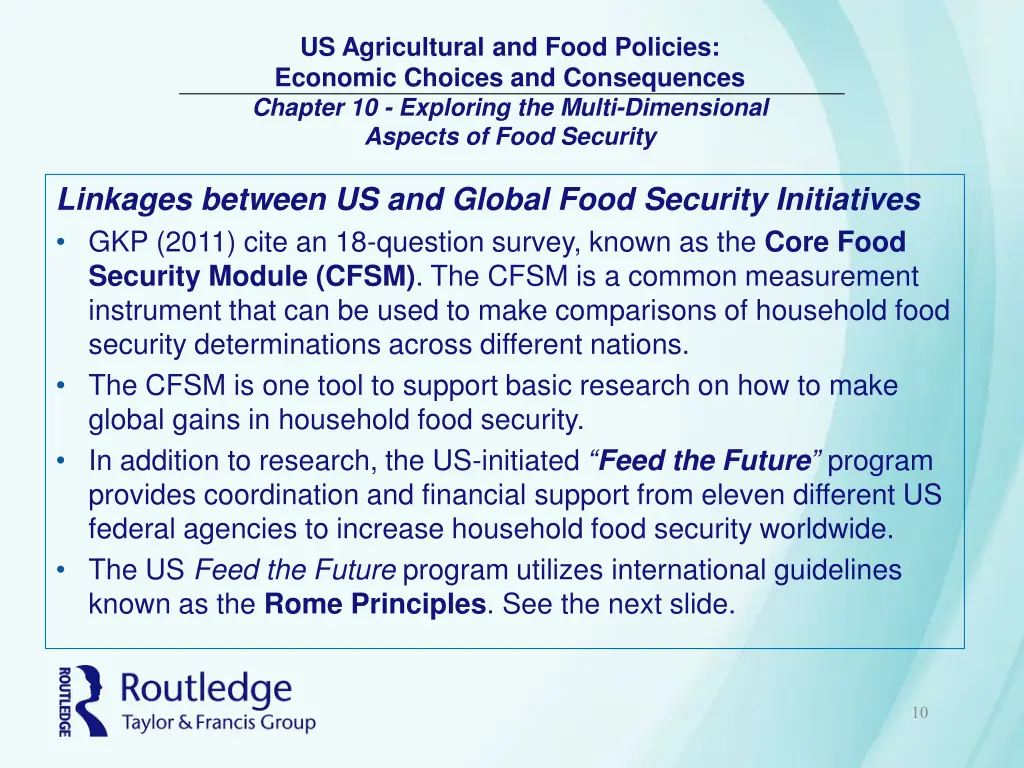 US Agricultural and Food Policies:
Economic Choices and Consequences
Chapter 10 - Exploring the Multi-Dimensional Aspects of Food Security

Linkages between US and Global Food Security Initiatives

• GKP (2011) cite an 18-question survey, known as the Core Food Security Module (CFSM). The CFSM is a common measurement instrument that can be used to make comparisons of household food security determinations across different nations.
• The CFSM is one tool to support basic research on how to make global gains in household food security.
• In addition to research, the US-initiated "Feed the Future" program provides coordination and financial support from eleven different US federal agencies to increase household food security worldwide.
• The US Feed the Future program utilizes international guidelines known as the Rome Principles. See the next slide.

ROUTLEDGE
Routledge
Taylor & Francis Group

10